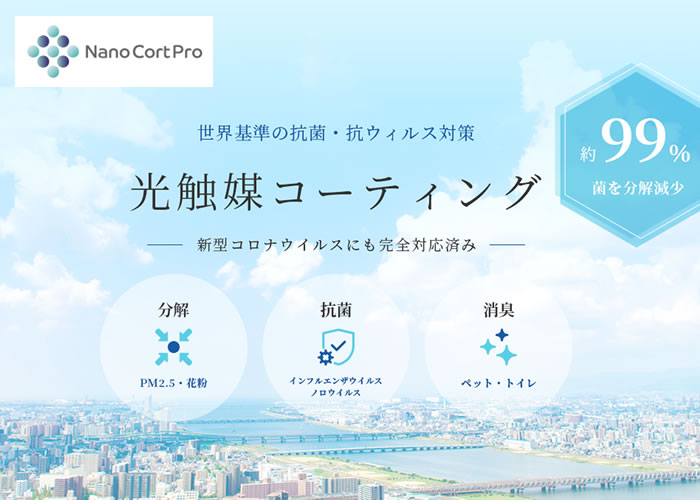 Nano Cort Pro

世界基準の抗菌・抗ウィルス対策

光触媒コーティング

新型コロナウイルスにも完全対応済み

約 99%
菌を分解減少

分解
PM2.5・花粉

抗菌
インフルエンザウイルス
ノロウイルス

消臭
ペット・トイレ